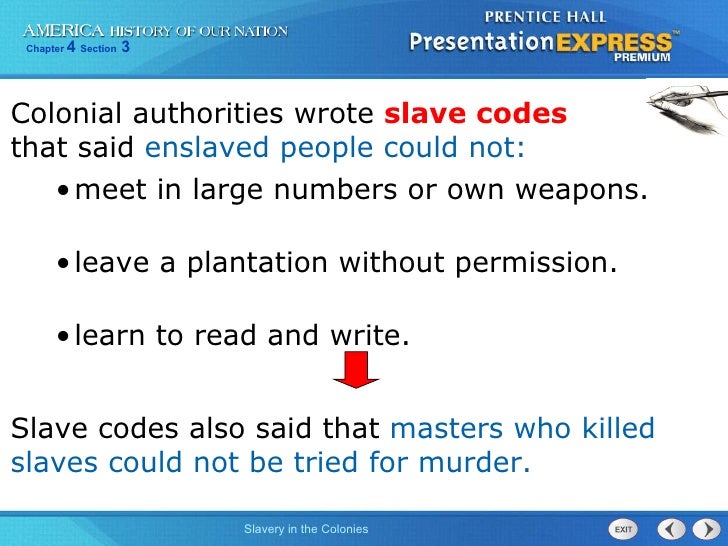 AMERICA HISTORY OF OUR NATION
Chapter 4 Section 3

PRENTICE HALL
PresentationEXPRESS™
PREMIUM

Colonial authorities wrote slave codes that said enslaved people could not:

• meet in large numbers or own weapons.

• leave a plantation without permission.

• learn to read and write.

Slave codes also said that masters who killed slaves could not be tried for murder.

Slavery in the Colonies

EXIT